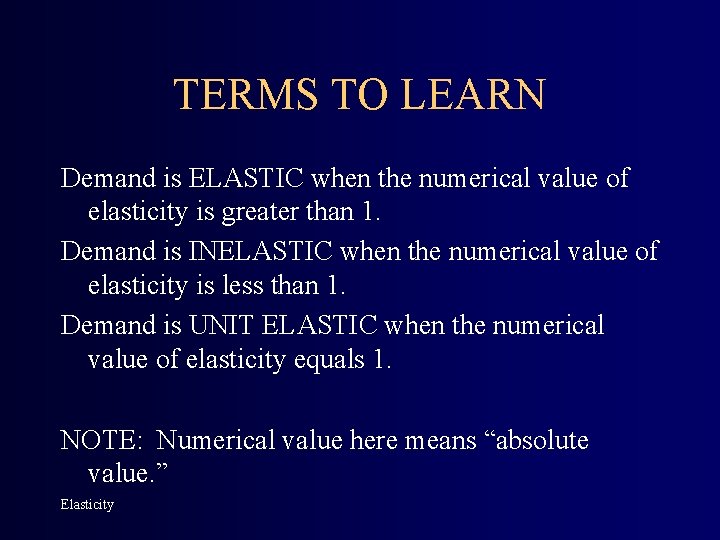 TERMS TO LEARN

Demand is ELASTIC when the numerical value of elasticity is greater than 1.

Demand is INELASTIC when the numerical value of elasticity is less than 1.

Demand is UNIT ELASTIC when the numerical value of elasticity equals 1.

NOTE: Numerical value here means “absolute value.”

Elasticity